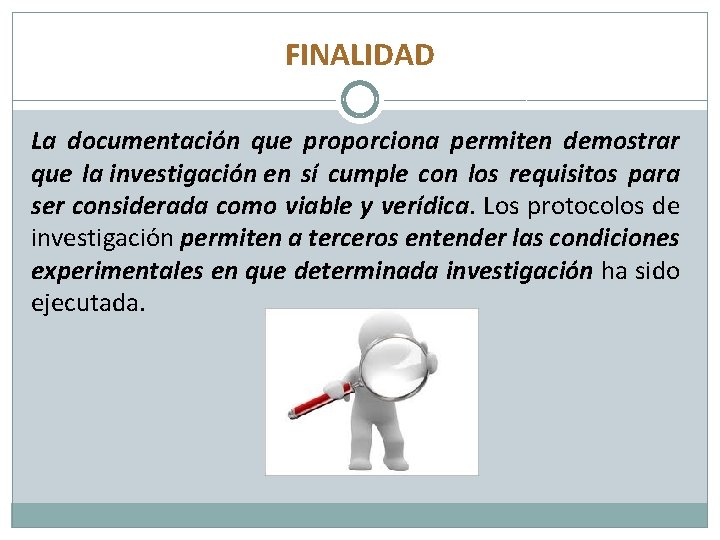 FINALIDAD

La documentación que proporciona permiten demostrar que la investigación en sí cumple con los requisitos para ser considerada como viable y verídica. Los protocolos de investigación permiten a terceros entender las condiciones experimentales en que determinada investigación ha sido ejecutada.